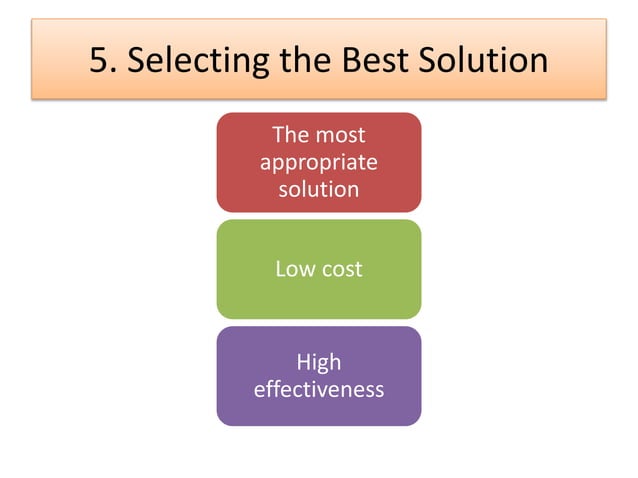 5. Selecting the Best Solution

The most appropriate solution

Low cost

High effectiveness